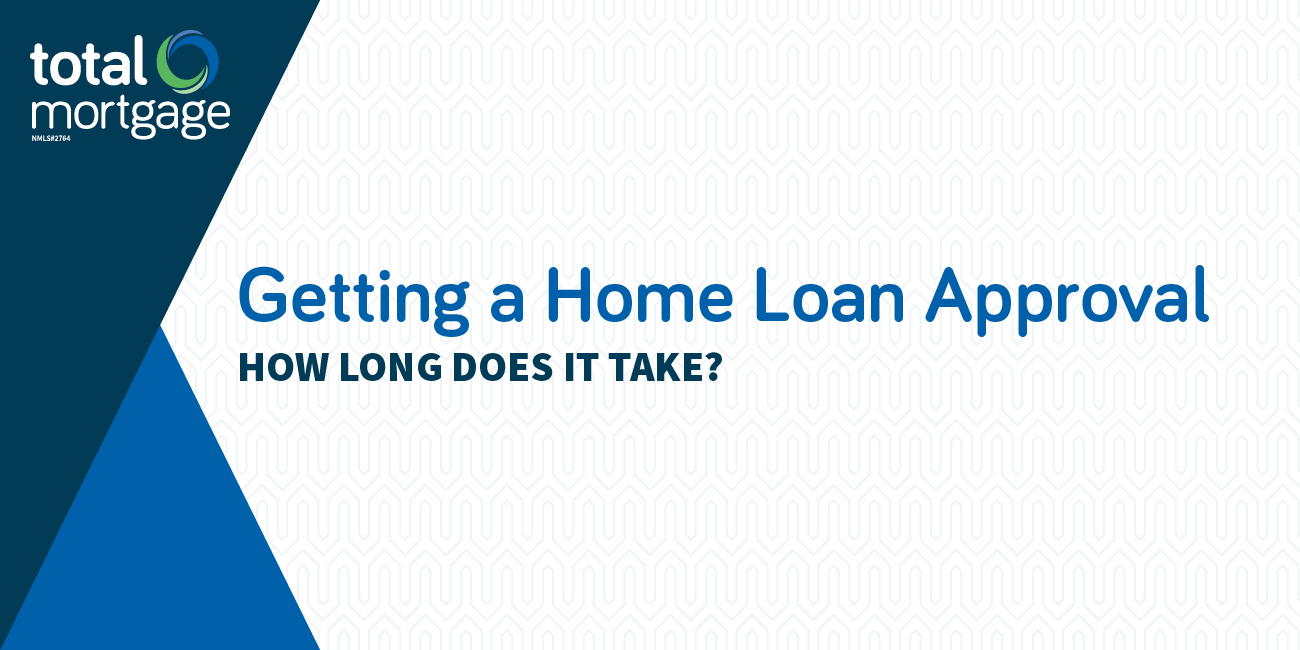 total mortgage
NMLS#2764

Getting a Home Loan Approval
HOW LONG DOES IT TAKE?